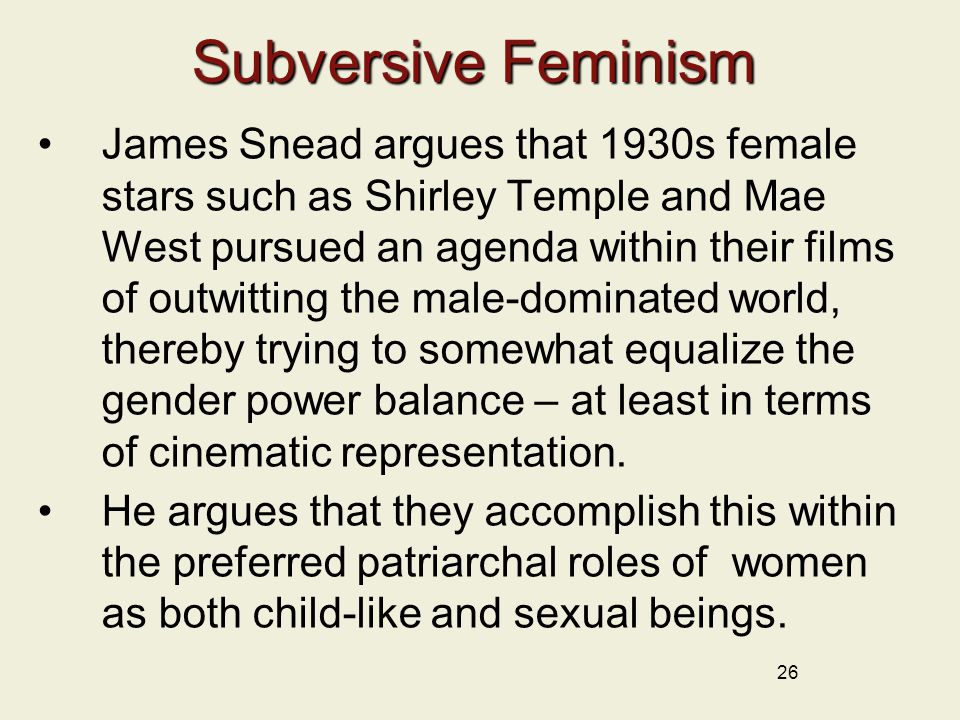 Subversive Feminism

• James Snead argues that 1930s female stars such as Shirley Temple and Mae West pursued an agenda within their films of outwitting the male-dominated world, thereby trying to somewhat equalize the gender power balance – at least in terms of cinematic representation.

• He argues that they accomplish this within the preferred patriarchal roles of women as both child-like and sexual beings.

26